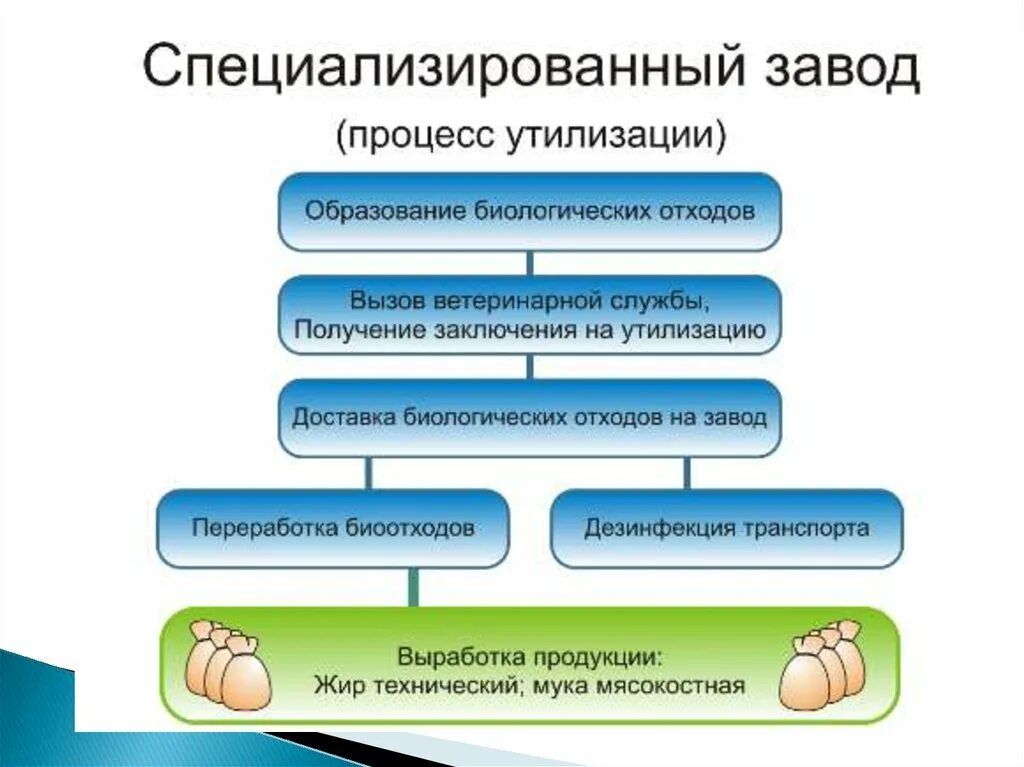 Специализированный завод

(процесс утилизации)

Образование биологических отходов

Вызов ветеринарной службы, Получение заключения на утилизацию

Доставка биологических отходов на завод

Переработка биоотходов

Дезинфекция транспорта

Выработка продукции:
Жир технический; мука мясокостная